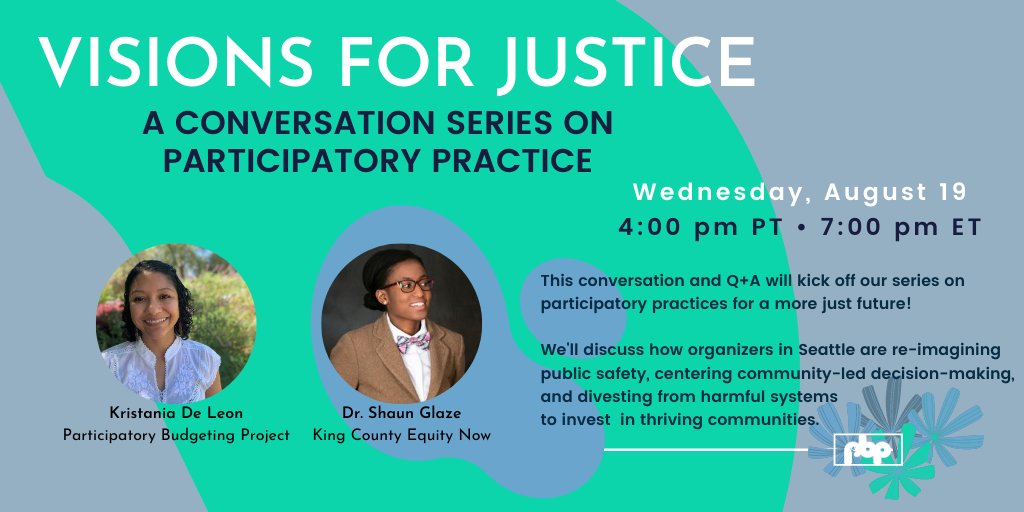 VISIONS FOR JUSTICE

A CONVERSATION SERIES ON PARTICIPATORY PRACTICE

Wednesday, August 19
4:00 pm PT • 7:00 pm ET

This conversation and Q+A will kick off our series on participatory practices for a more just future!

We'll discuss how organizers in Seattle are re-imagining public safety, centering community-led decision-making, and divesting from harmful systems to invest in thriving communities.

Kristania De Leon
Participatory Budgeting Project

Dr. Shaun Glaze
King County Equity Now

pbp